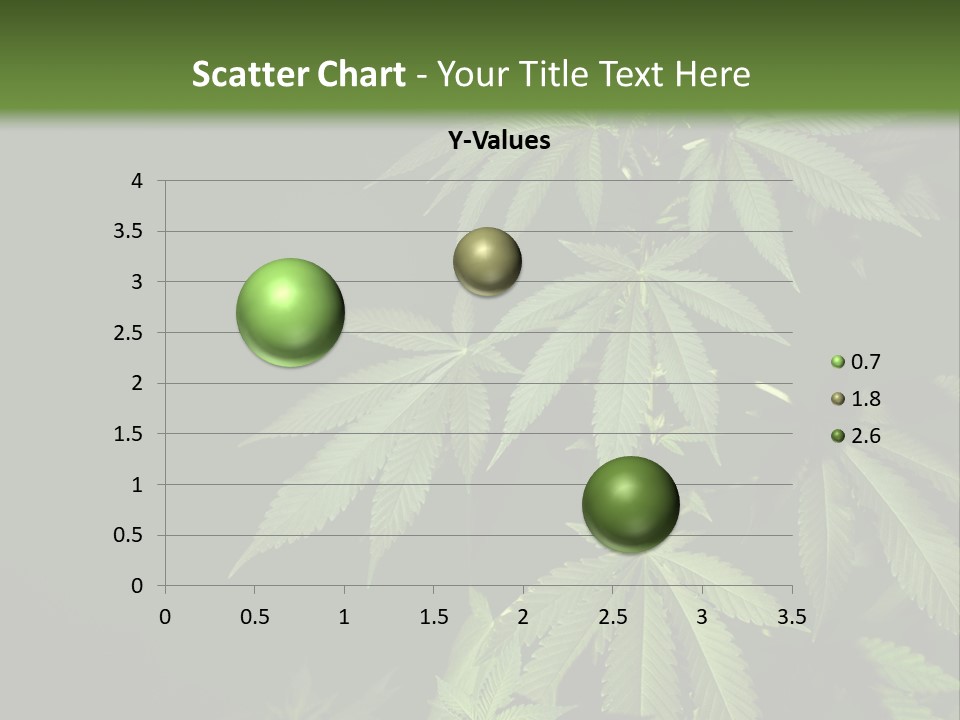 Scatter Chart - Your Title Text Here

Y-Values

4
3.5
3
2.5
2
1.5
1
0.5
0

0 0.5 1 1.5 2 2.5 3 3.5

0.7
1.8
2.6